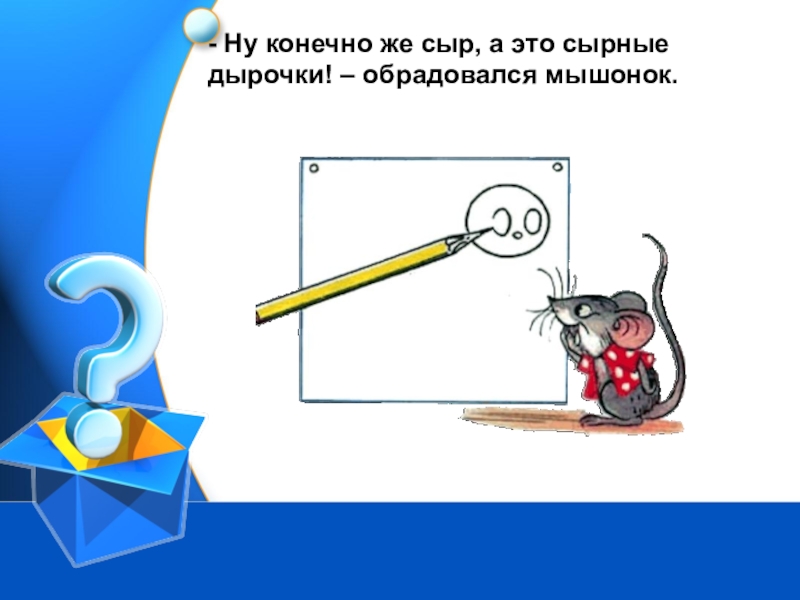 - Ну конечно же сыр, а это сырные дырочки! – обрадовался мышонок.